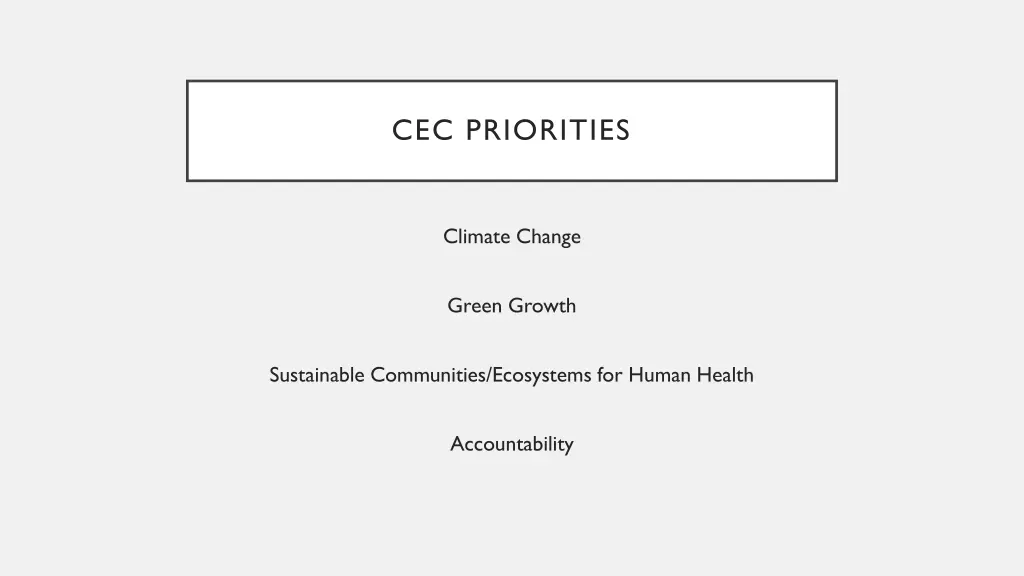 CEC PRIORITIES

Climate Change

Green Growth

Sustainable Communities/Ecosystems for Human Health

Accountability